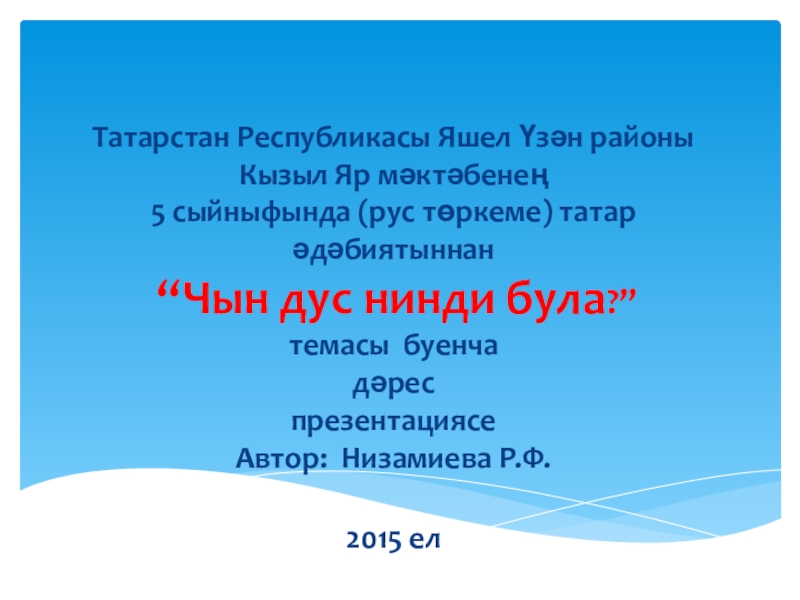 Татарстан Республикасы Яшел Үзән районы Кызыл Яр мәктәбенең 5 сыйныфында (рус төркеме) татар әдәбиятыннан

“Чын дус нинди була?”

темасы буенча

дәрес

презентациясе

Автор: Низамиева Р.Ф.

2015 ел